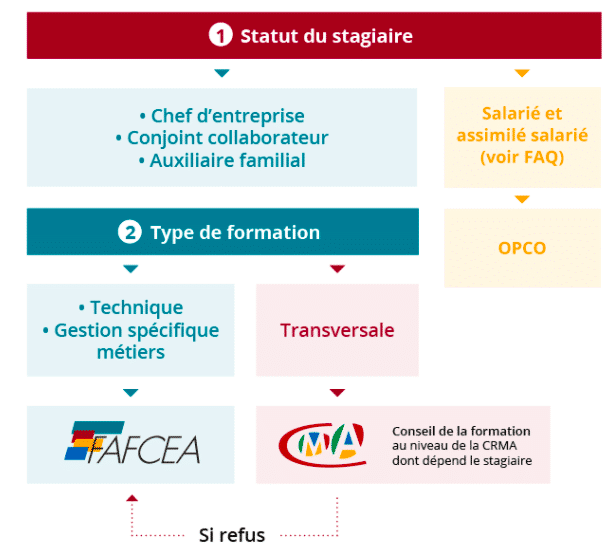 1 Statut du stagiaire

• Chef d'entreprise
• Conjoint collaborateur
• Auxiliaire familial

Salarié et assimilé salarié (voir FAQ)

OPCO

2 Type de formation

• Technique
• Gestion spécifique métiers

Transversale

FAFCEA

CMA

Conseil de la formation au niveau de la CRMA dont dépend le stagiaire

Si refus